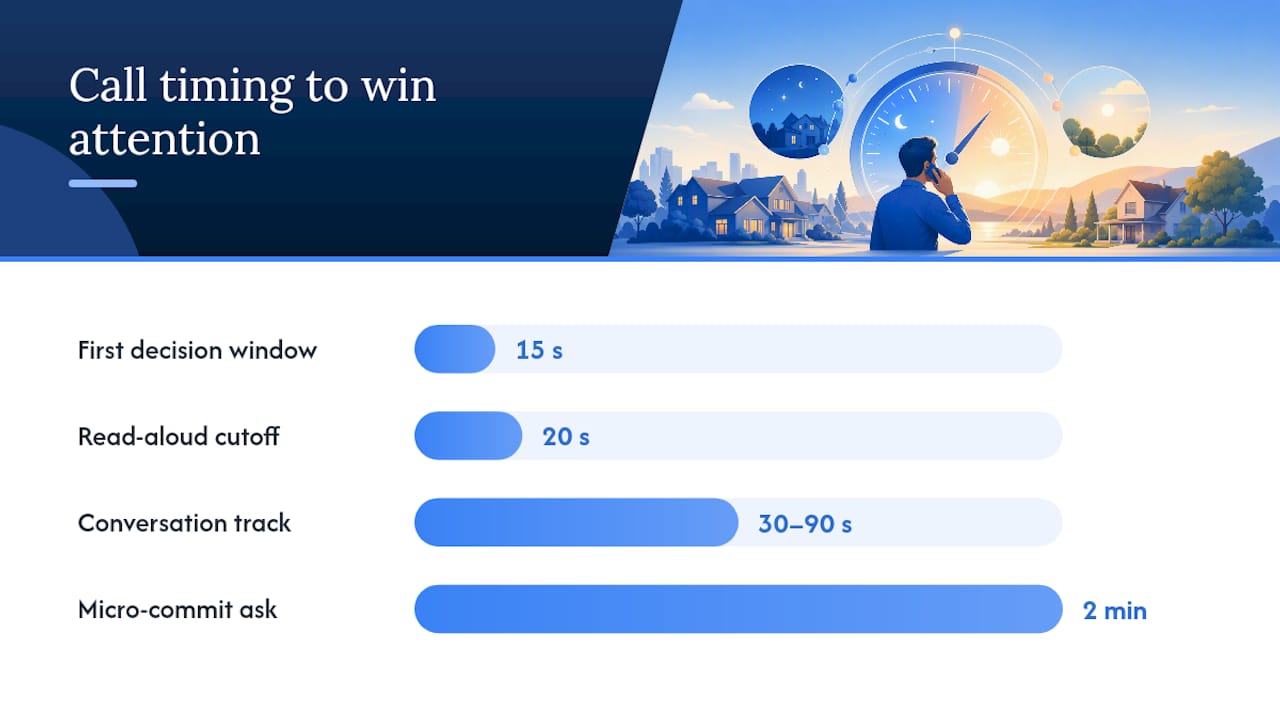 Call timing to win attention

First decision window 15 s

Read-aloud cutoff 20 s

Conversation track 30–90 s

Micro-commit ask 2 min